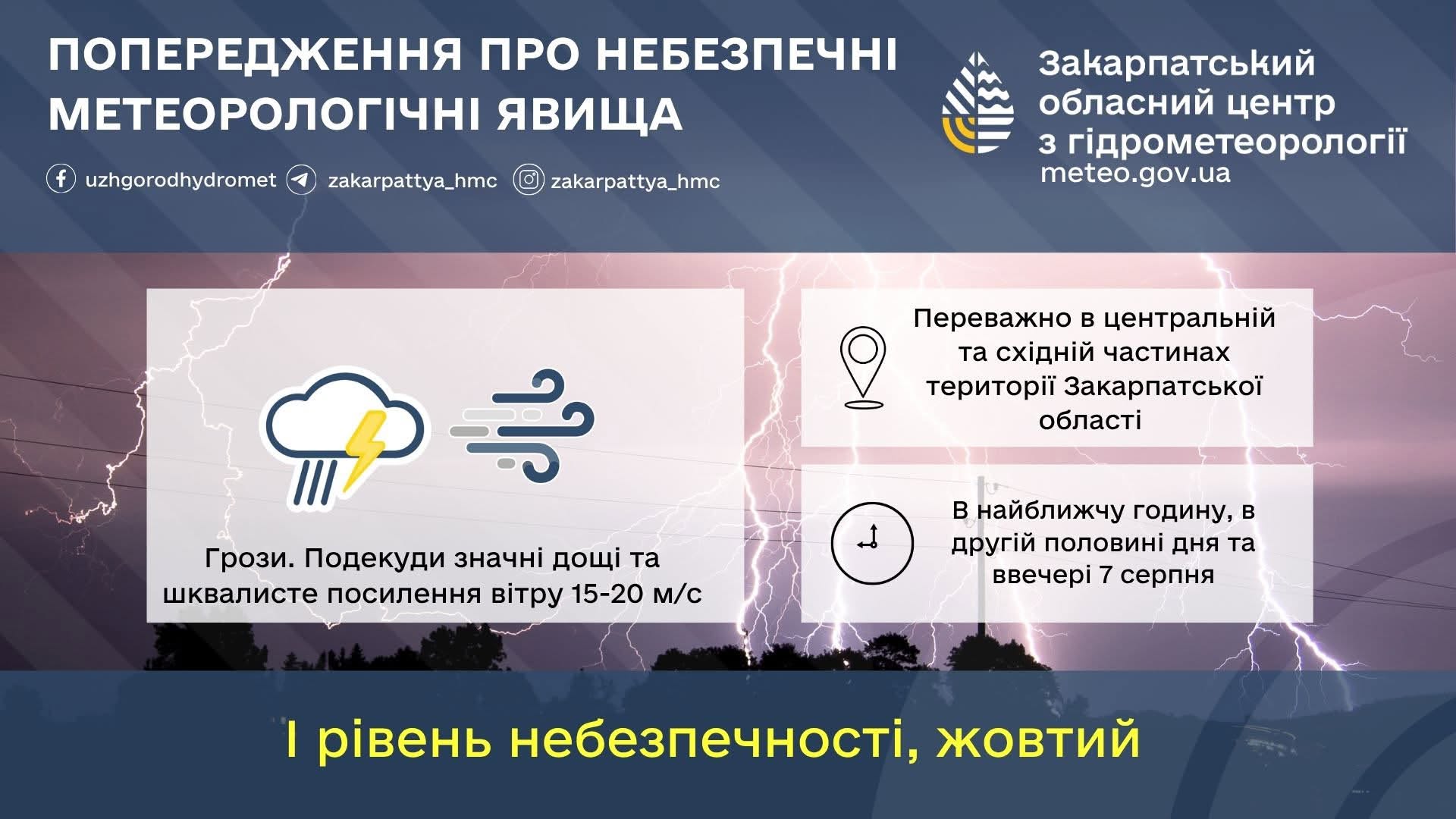 ПОПЕРЕДЖЕННЯ ПРО НЕБЕЗПЕЧНІ МЕТЕОРОЛОГІЧНІ ЯВИЩА

uzhgorodhydromet zakarpattya_hmc zakarpattya_hmc

Закарпатський обласний центр з гідрометеорології
meteo.gov.ua

Грози. Подекуди значні дощі та шквалисте посилення вітру 15-20 м/с

Переважно в центральній та східній частинах території Закарпатської області

В найближчу годину, в другій половині дня та ввечері 7 серпня

І рівень небезпечності, жовтий